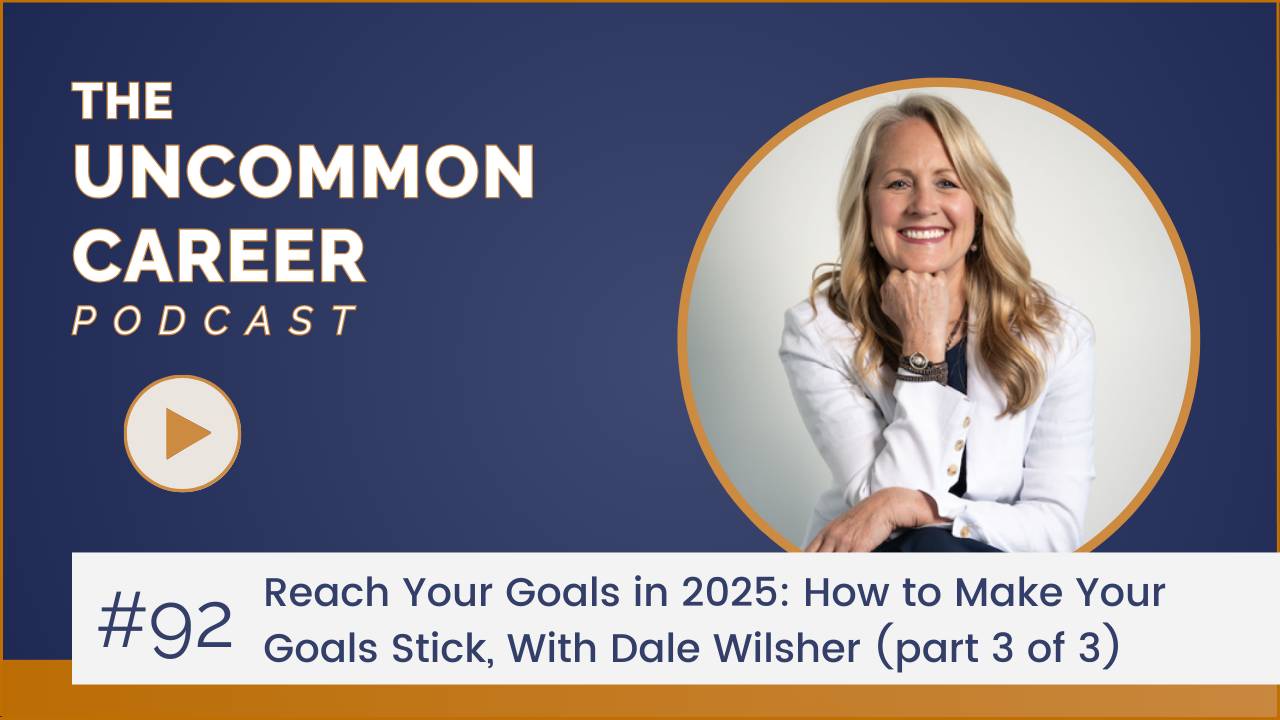 THE UNCOMMON CAREER PODCAST

#92 Reach Your Goals in 2025: How to Make Your Goals Stick, With Dale Wilsher (part 3 of 3)